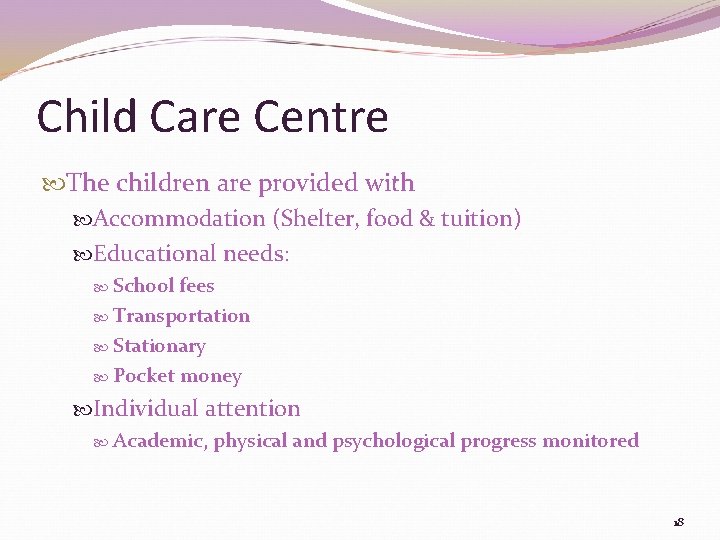 Child Care Centre

The children are provided with

Accommodation (Shelter, food & tuition)

Educational needs:

School fees

Transportation

Stationary

Pocket money

Individual attention

Academic, physical and psychological progress monitored

18